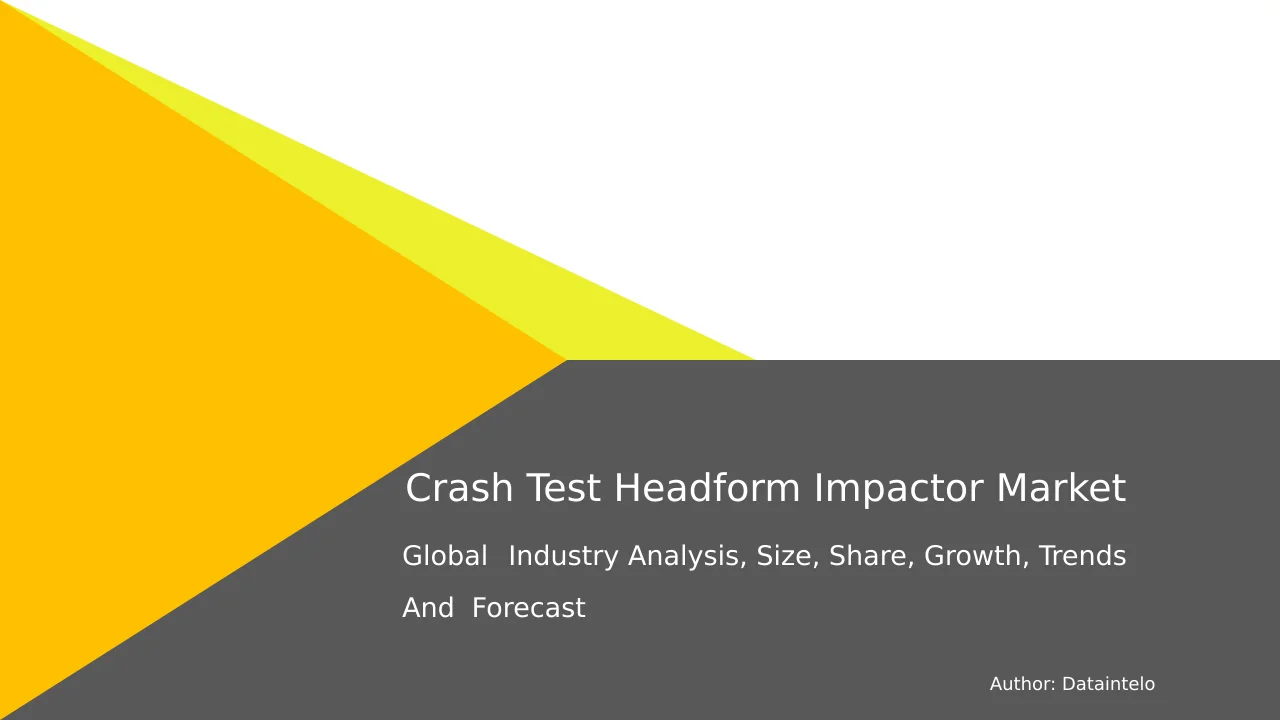 Crash Test Headform Impactor Market

Global Industry Analysis, Size, Share, Growth, Trends And Forecast

Author: Dataintelo